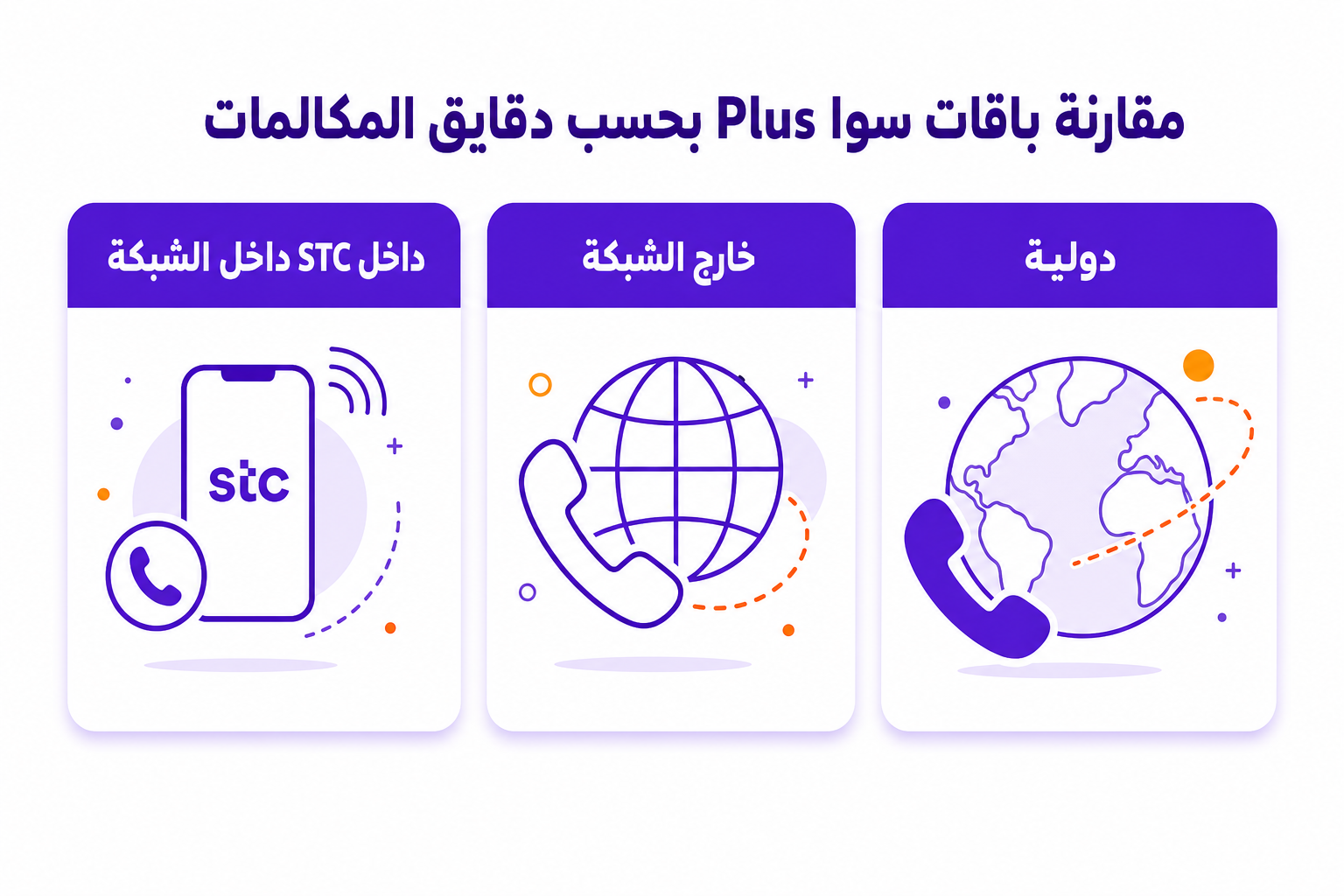 مقارنة باقات سوا Plus بحسب دقايق المكالمات

دولية

خارج الشبكة

داخل STC داخل الشبكة

stc